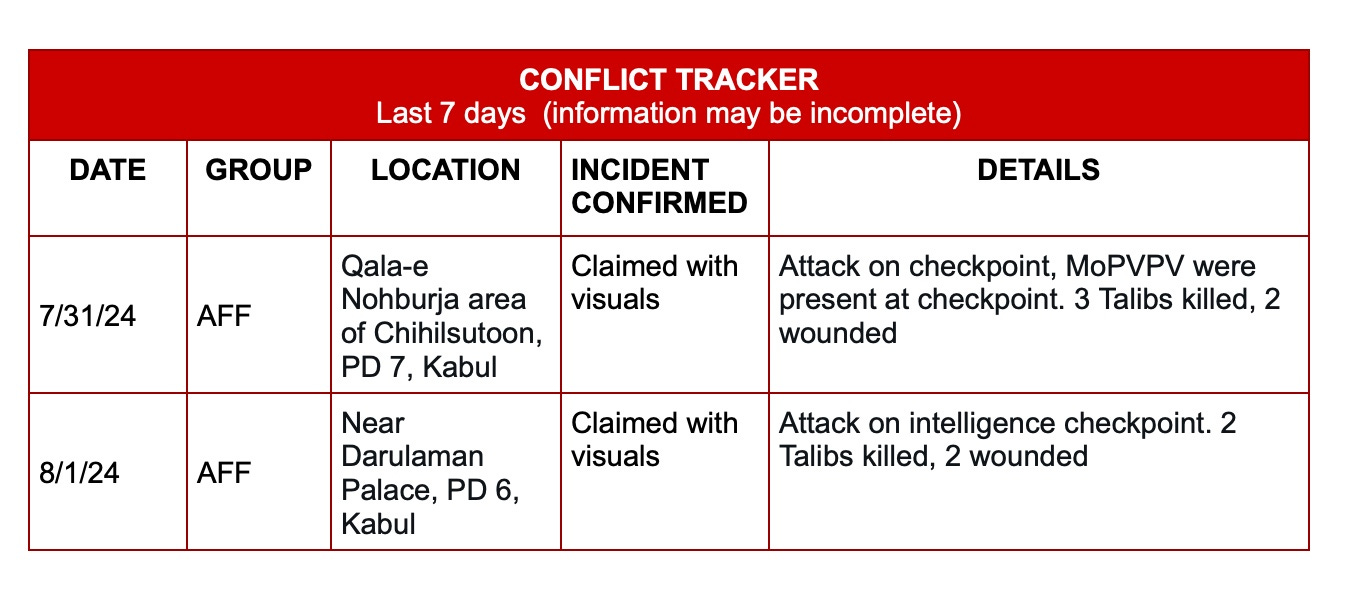 CONFLICT TRACKER
Last 7 days (information may be incomplete)

| DATE | GROUP | LOCATION | INCIDENT CONFIRMED | DETAILS |
|---|---|---|---|---|
| 7/31/24 | AFF | Qala-e Nohburja area of Chihilsutoon, PD 7, Kabul | Claimed with visuals | Attack on checkpoint, MoPVPV were present at checkpoint. 3 Talibs killed, 2 wounded |
| 8/1/24 | AFF | Near Darulaman Palace, PD 6, Kabul | Claimed with visuals | Attack on intelligence checkpoint. 2 Talibs killed, 2 wounded |